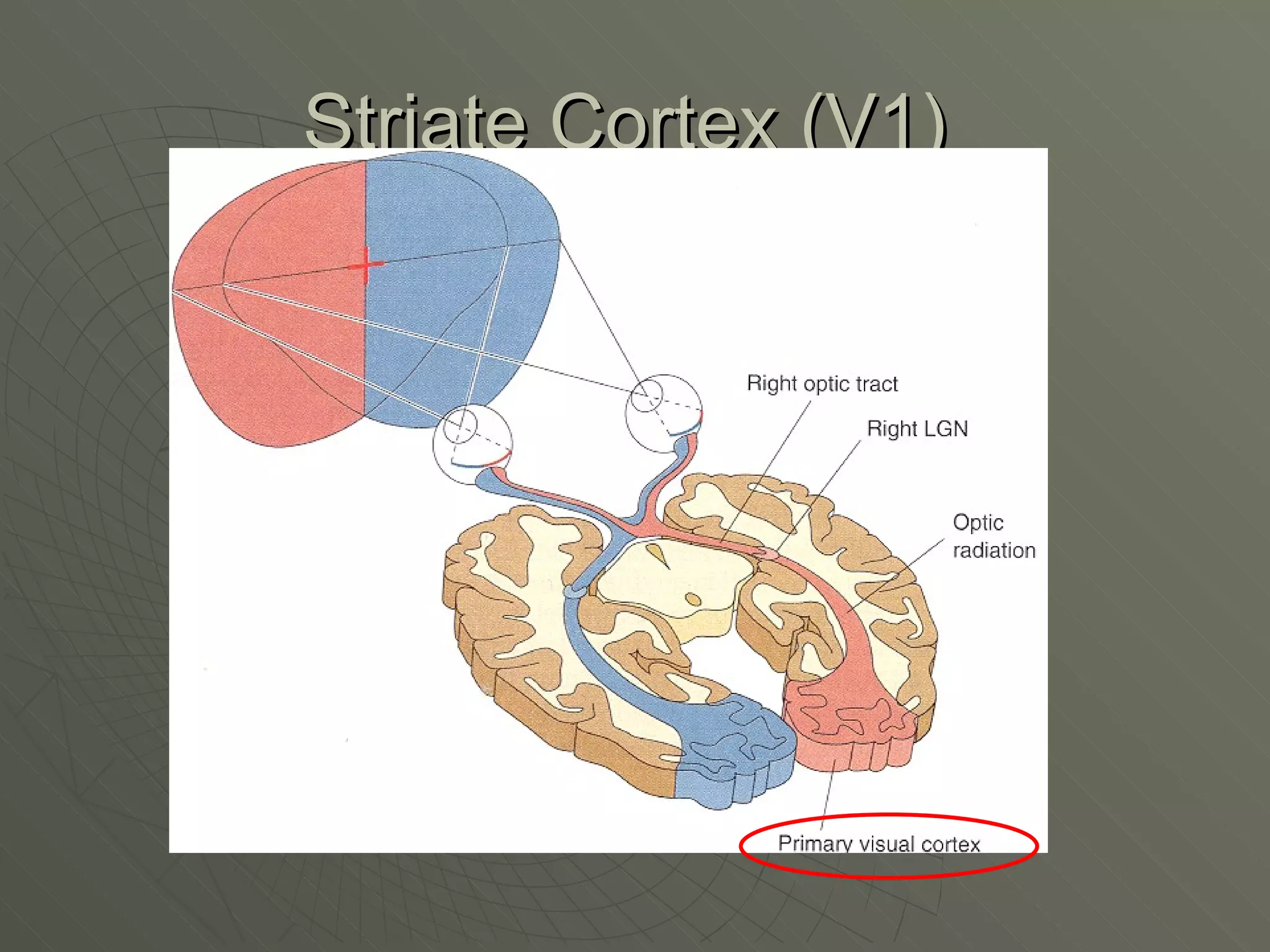 Striate Cortex (V1)

Right optic tract

Right LGN

Optic radiation

Primary visual cortex